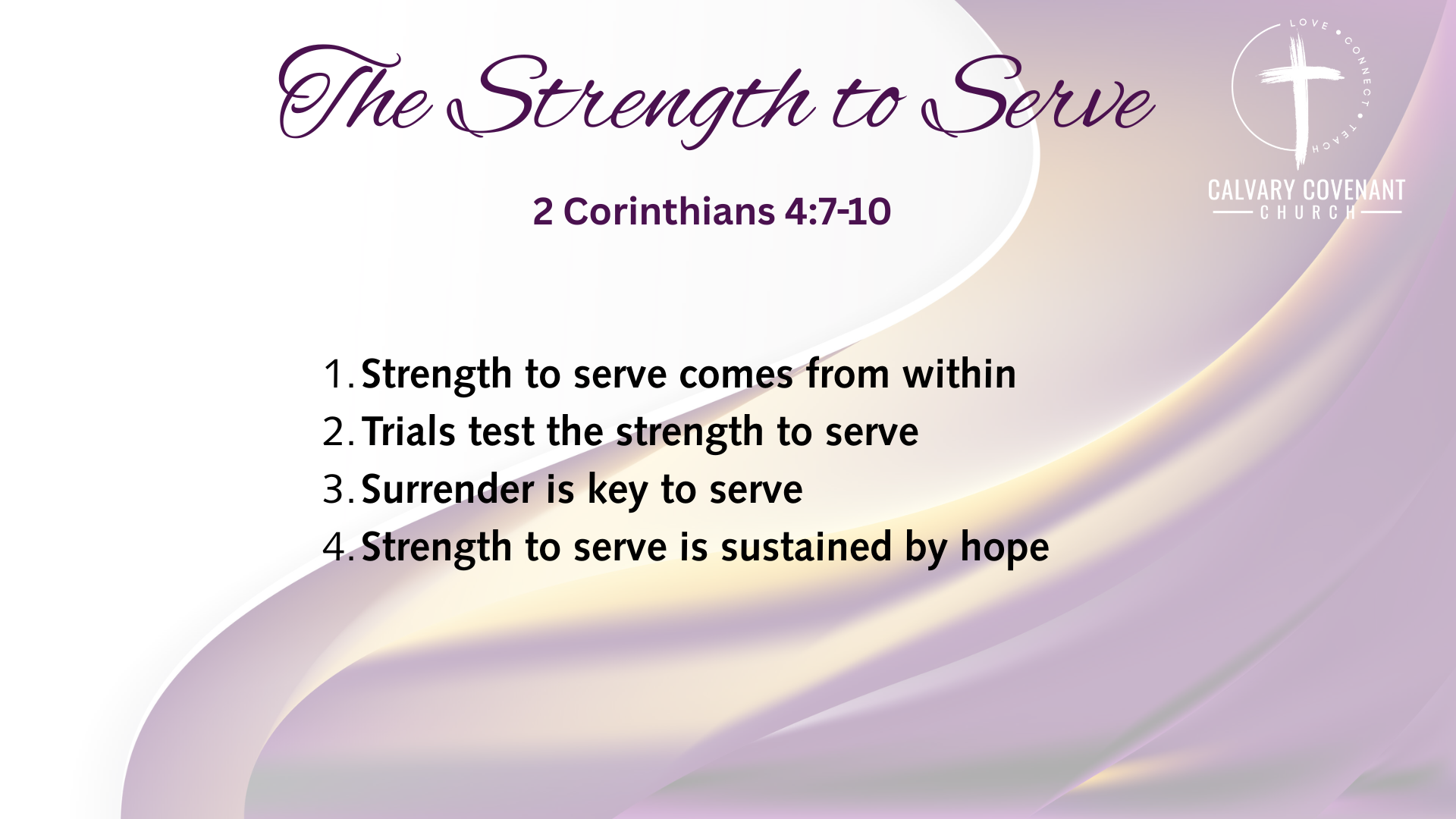 The Strength to Serve

LOVE • CONNECT • TEACH

CALVARY COVENANT CHURCH

2 Corinthians 4:7-10

1. Strength to serve comes from within
2. Trials test the strength to serve
3. Surrender is key to serve
4. Strength to serve is sustained by hope